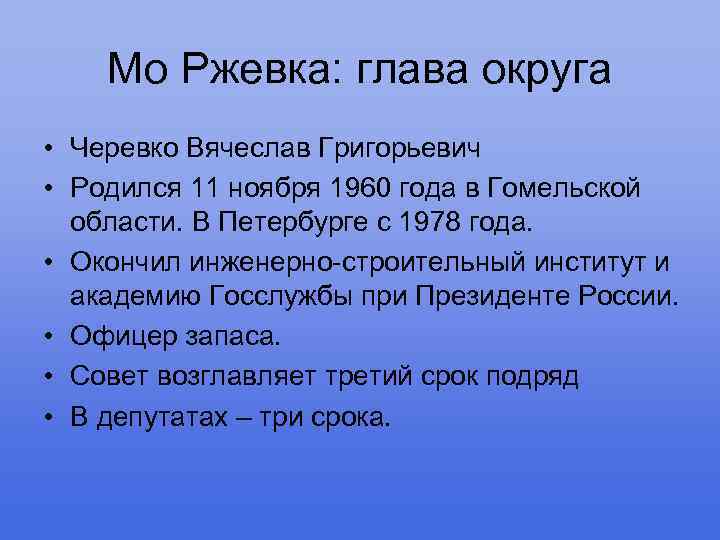 Мо Ржевка: глава округа

• Черевко Вячеслав Григорьевич
• Родился 11 ноября 1960 года в Гомельской области. В Петербурге с 1978 года.
• Окончил инженерно-строительный институт и академию Госслужбы при Президенте России.
• Офицер запаса.
• Совет возглавляет третий срок подряд
• В депутатах – три срока.